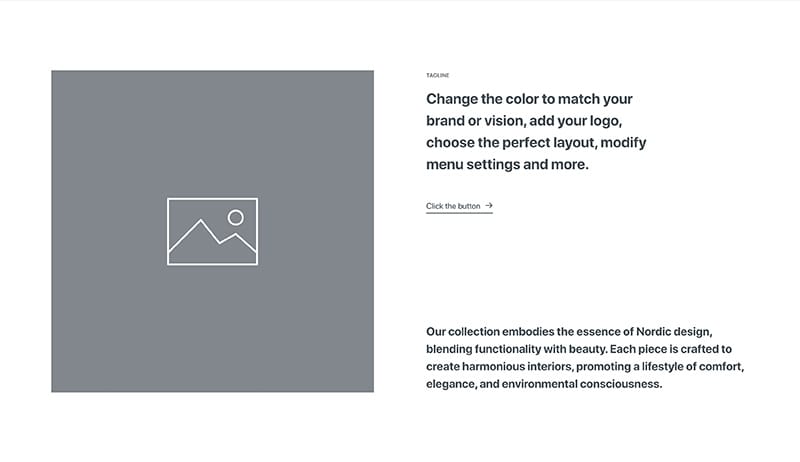 TAGLINE

Change the color to match your brand or vision, add your logo, choose the perfect layout, modify menu settings and more.

Click the button →

Our collection embodies the essence of Nordic design, blending functionality with beauty. Each piece is crafted to create harmonious interiors, promoting a lifestyle of comfort, elegance, and environmental consciousness.